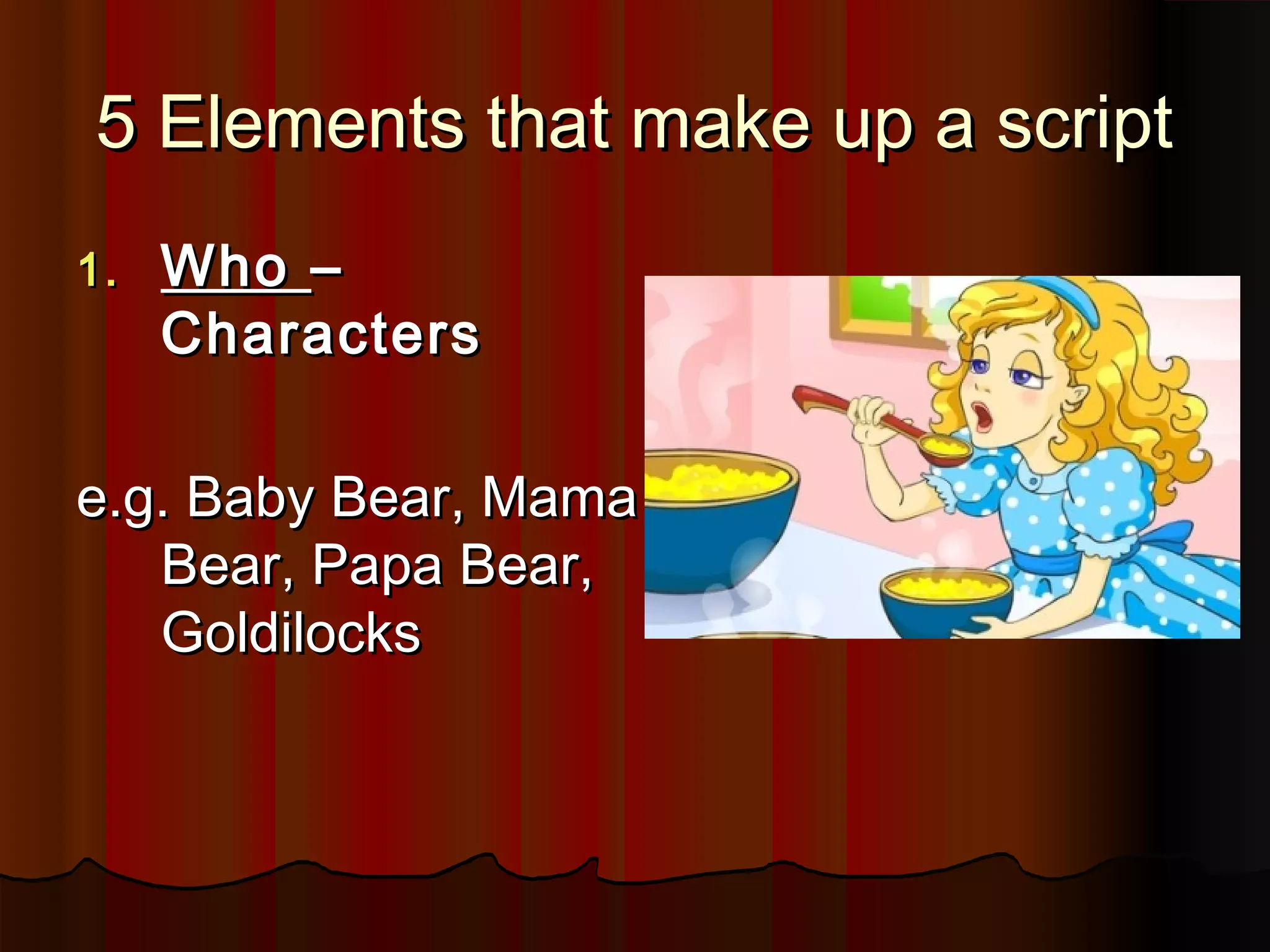 5 Elements that make up a script

1. Who – Characters

e.g. Baby Bear, Mama Bear, Papa Bear, Goldilocks